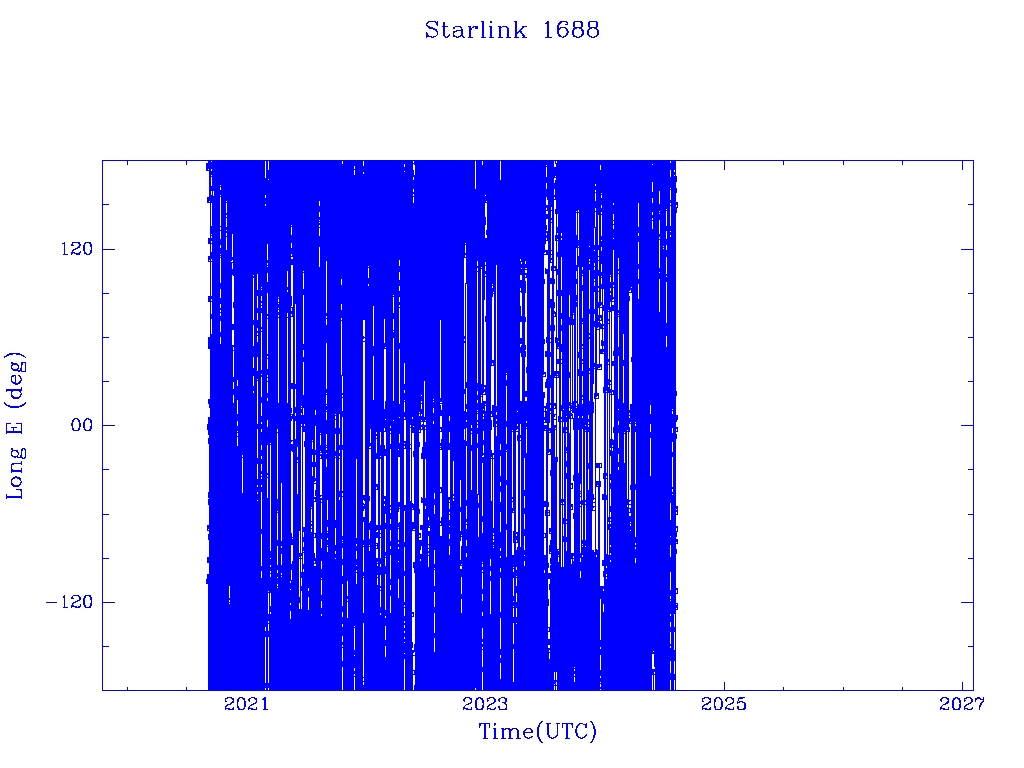 Starlink 1688

Long E (deg)

120

00

−120

2021

2023

2025

2027

Time(UTC)